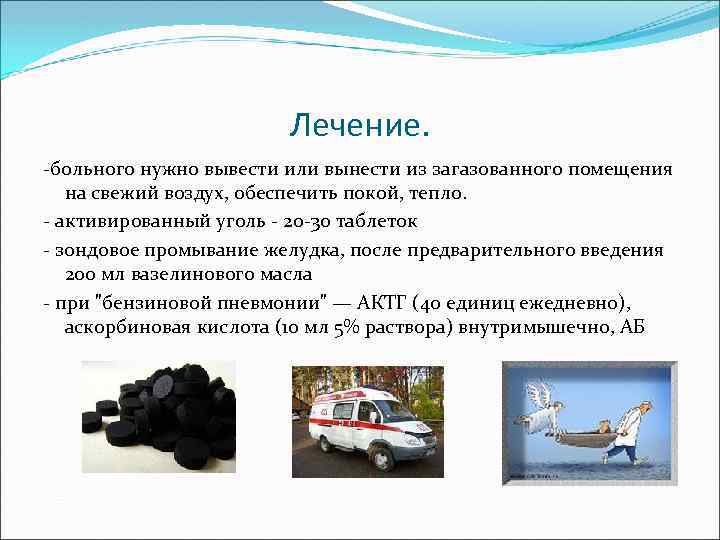 Лечение.

-больного нужно вывести или вынести из загазованного помещения на свежий воздух, обеспечить покой, тепло.

- активированный уголь - 20-30 таблеток

- зондовое промывание желудка, после предварительного введения 200 мл вазелинового масла

- при "бензиновой пневмонии" — АКТГ (40 единиц ежедневно), аскорбиновая кислота (10 мл 5% раствора) внутримышечно, АБ